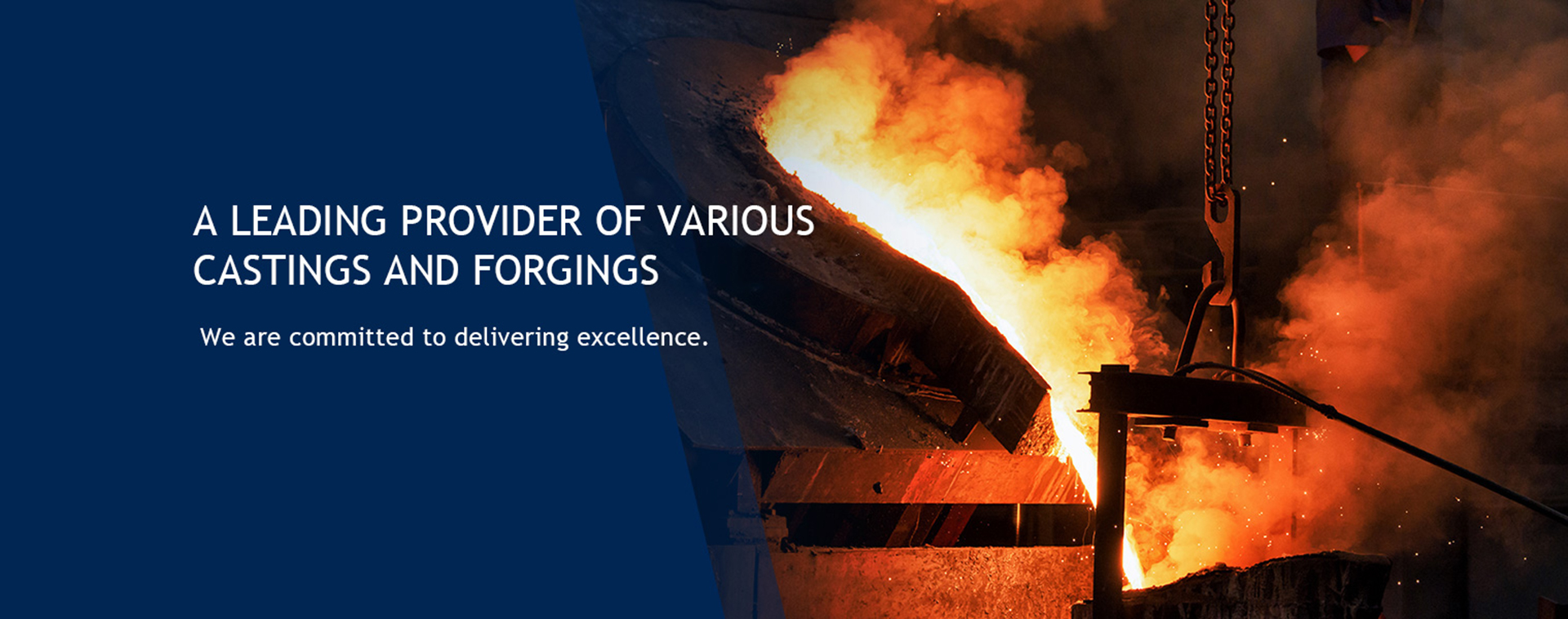 A LEADING PROVIDER OF VARIOUS CASTINGS AND FORGINGS

We are committed to delivering excellence.